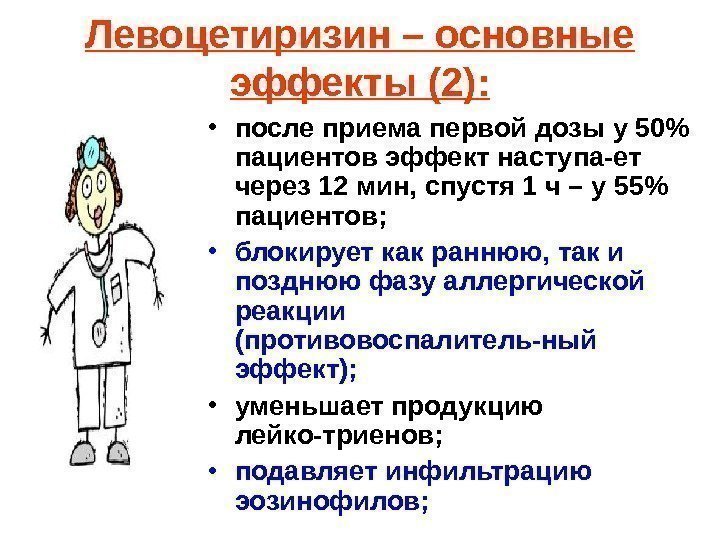 Левоцетиризин – основные эффекты (2):

• после приема первой дозы у 50% пациентов эффект наступа-ет через 12 мин, спустя 1 ч – у 55% пациентов;

• блокирует как раннюю, так и позднюю фазу аллергической реакции (противовоспалитель-ный эффект);

• уменьшает продукцию лейко-триенов;

• подавляет инфильтрацию эозинофилов;